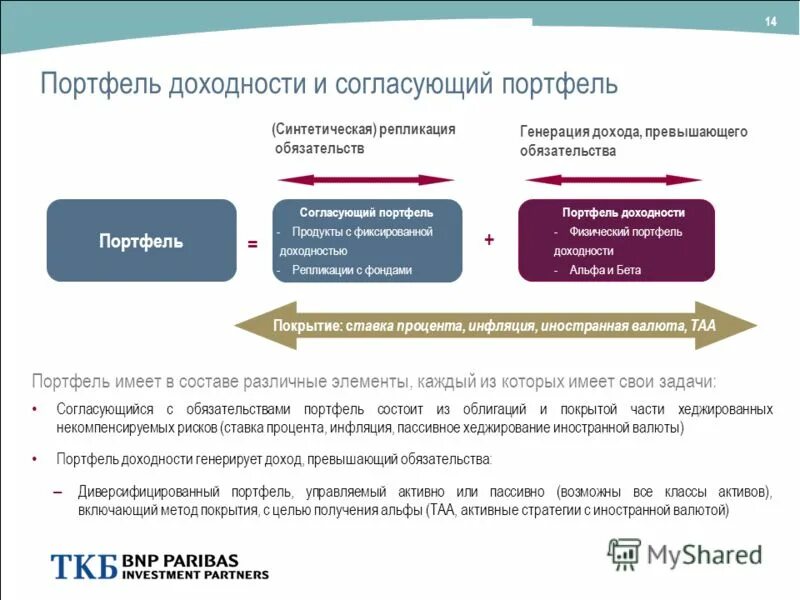 14

Портфель доходности и согласующий портфель

(Синтетическая) репликация обязательств

Генерация дохода, превышающего обязательства

Портфель

=

Согласующий портфель
- Продукты с фиксированной доходностью
- Репликации с фондами

+

Портфель доходности
- Физический портфель доходности
- Альфа и Бета

Покрытие: ставка процента, инфляция, иностранная валюта, ТАА

Портфель имеет в составе различные элементы, каждый из которых имеет свои задачи:

• Согласующийся с обязательствами портфель состоит из облигаций и покрытой части хеджированных некомпенсируемых рисков (ставка процента, инфляция, пассивное хеджирование иностранной валюты)

• Портфель доходности генерирует доход, превышающий обязательства:

– Диверсифицированный портфель, управляемый активно или пассивно (возможны все классы активов), включающий метод покрытия, с целью получения альфы (ТАА, активные стратегии с иностранной валютой)

ТКБ BNP PARIBAS INVESTMENT PARTNERS

MyShared